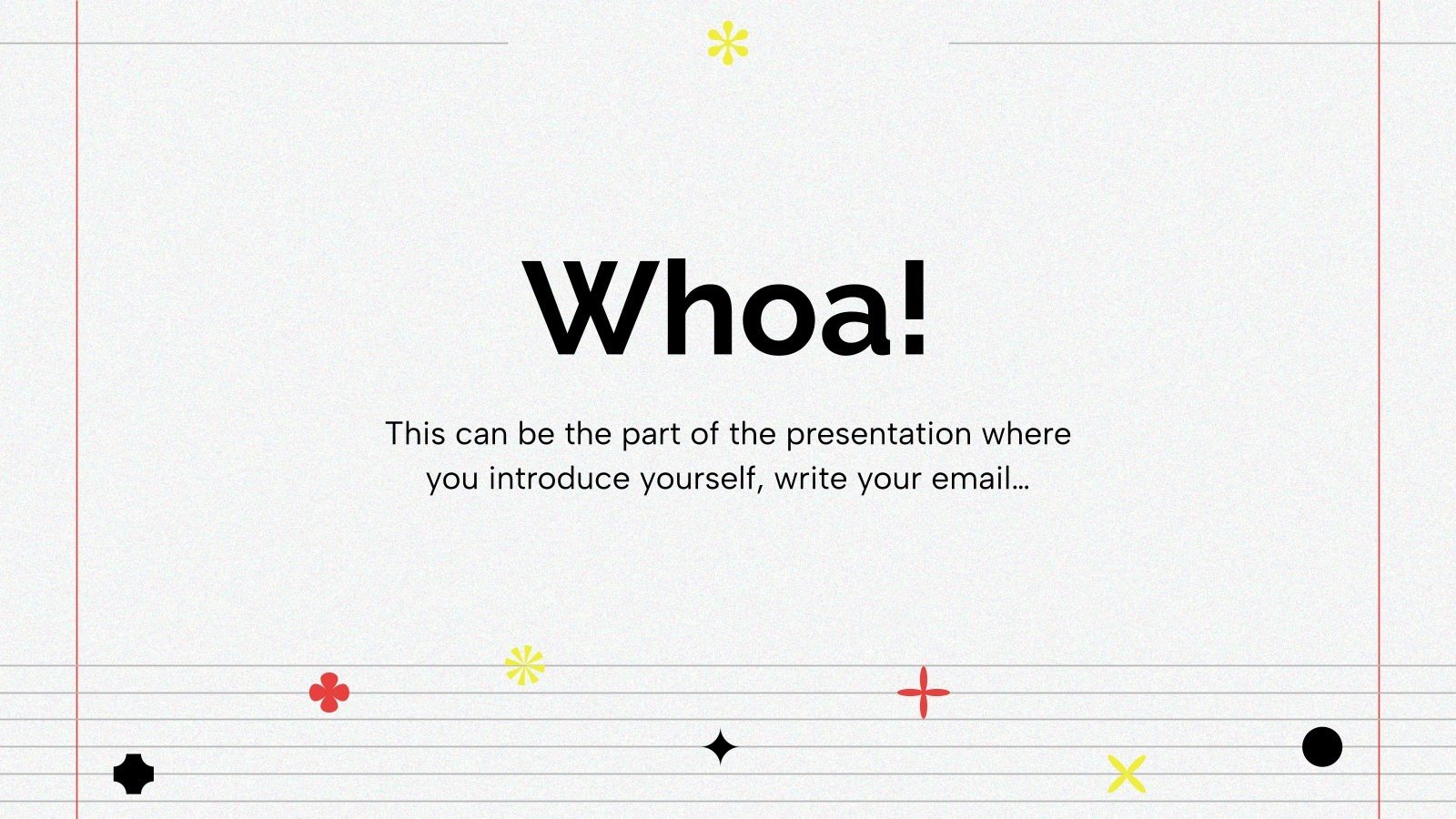 Whoa!

This can be the part of the presentation where you introduce yourself, write your email…